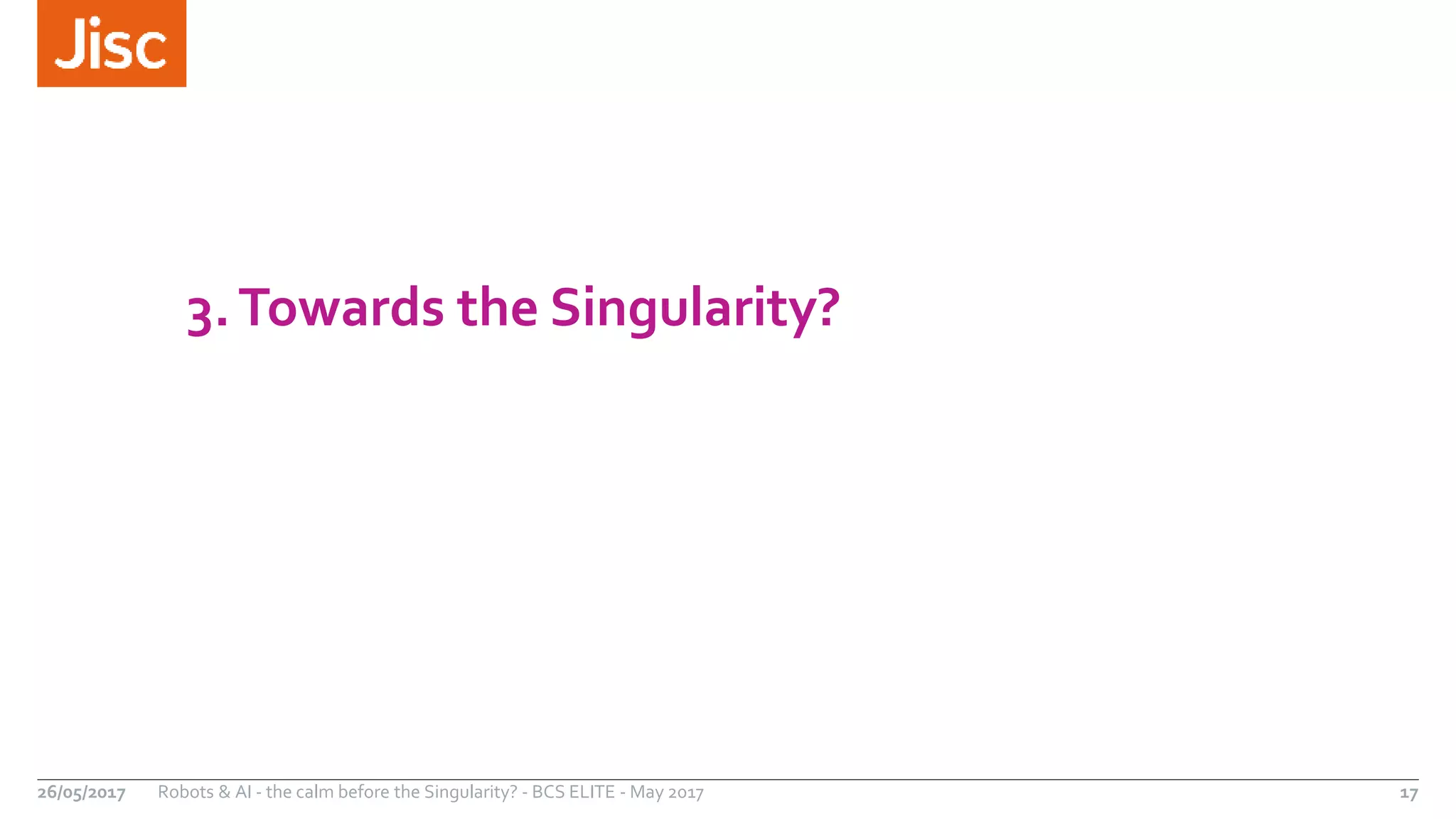 Jisc

3. Towards the Singularity?

26/05/2017 Robots & AI - the calm before the Singularity? - BCS ELITE - May 2017 17